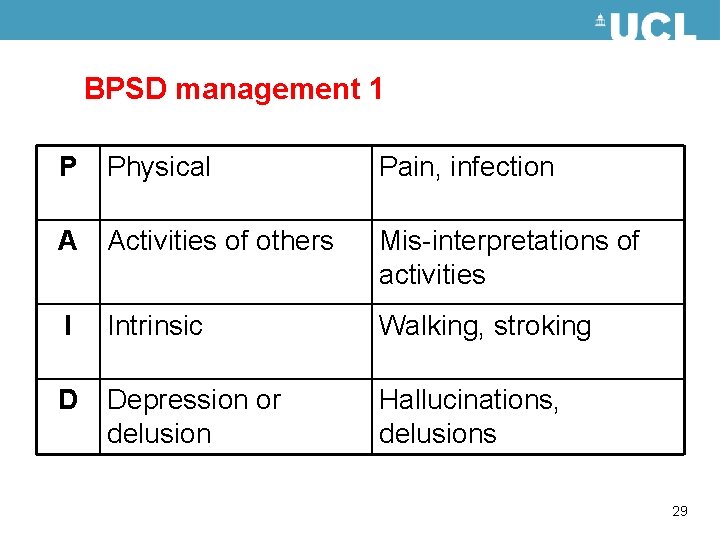 UCL

BPSD management 1

| P | Physical | Pain, infection |
|---|---|---|
| A | Activities of others | Mis-interpretations of activities |
| I | Intrinsic | Walking, stroking |
| D | Depression or delusion | Hallucinations, delusions |

29